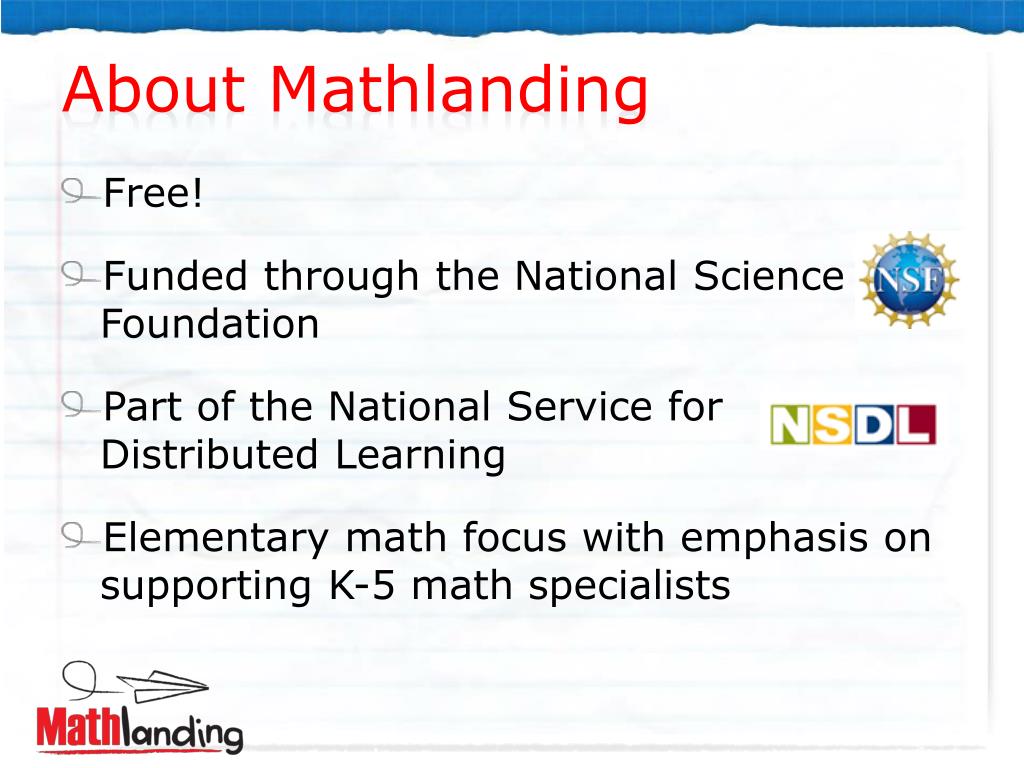 About Mathlanding

Free!

Funded through the National Science Foundation

NSF

Part of the National Service for Distributed Learning

NSDL

Elementary math focus with emphasis on supporting K-5 math specialists

Mathlanding